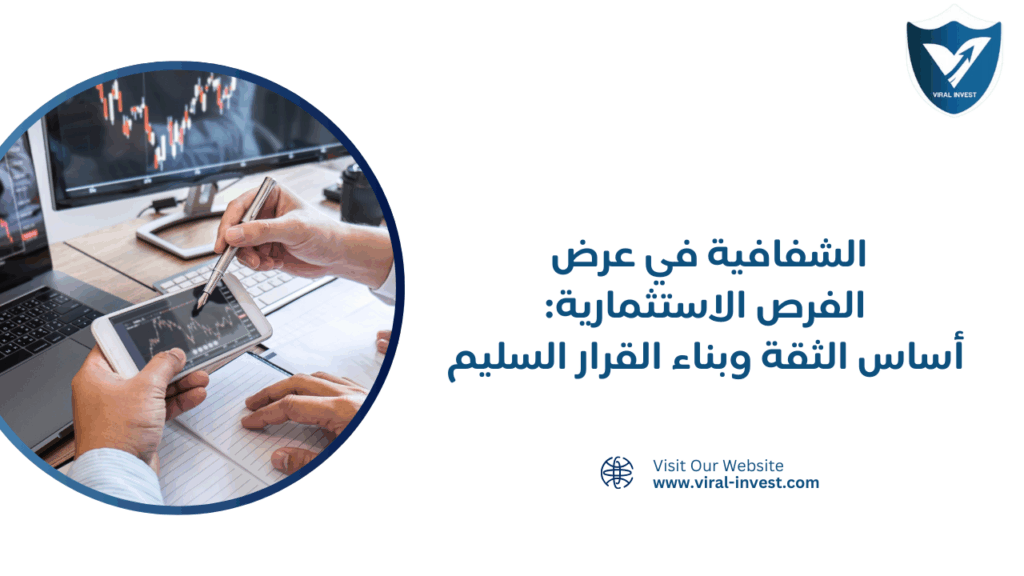 VIRAL INVEST

الشفافية في عرض الفرص الاستثمارية: أساس الثقة وبناء القرار السليم

Visit Our Website
www.viral-invest.com